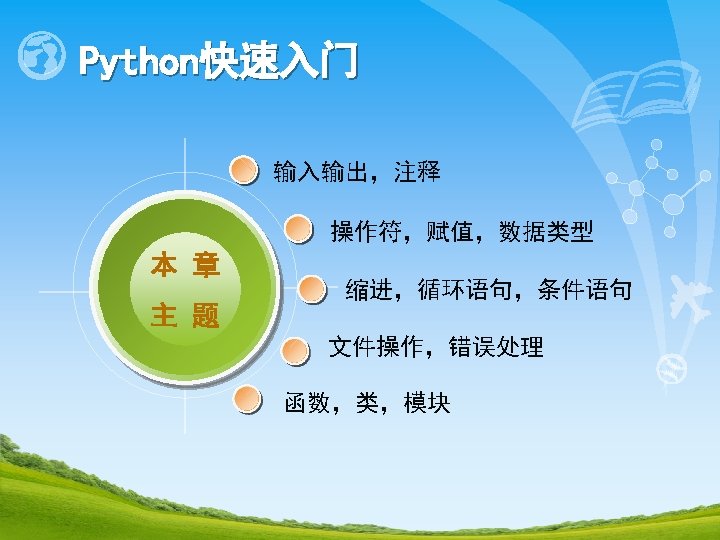 Python快速入门

本 章
主 题

输入输出，注释

操作符，赋值，数据类型

缩进，循环语句，条件语句

文件操作，错误处理

函数，类，模块